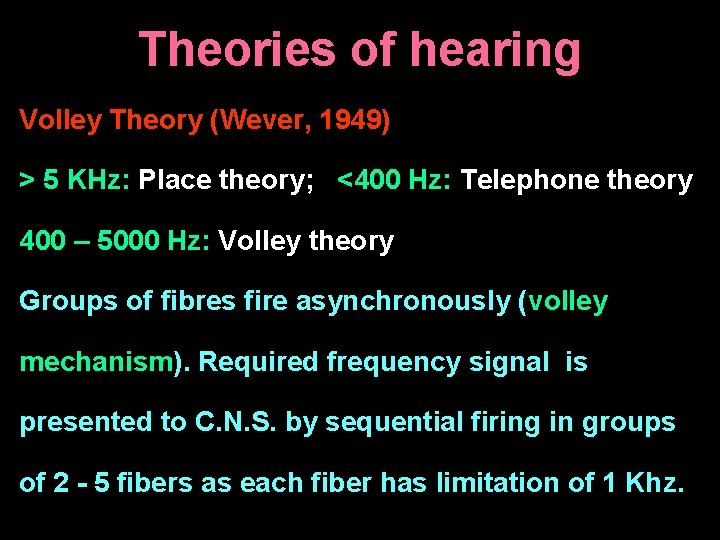 Theories of hearing

Volley Theory (Wever, 1949)

> 5 KHz: Place theory; <400 Hz: Telephone theory

400 – 5000 Hz: Volley theory

Groups of fibres fire asynchronously (volley mechanism). Required frequency signal is presented to C.N.S. by sequential firing in groups of 2 - 5 fibers as each fiber has limitation of 1 Khz.